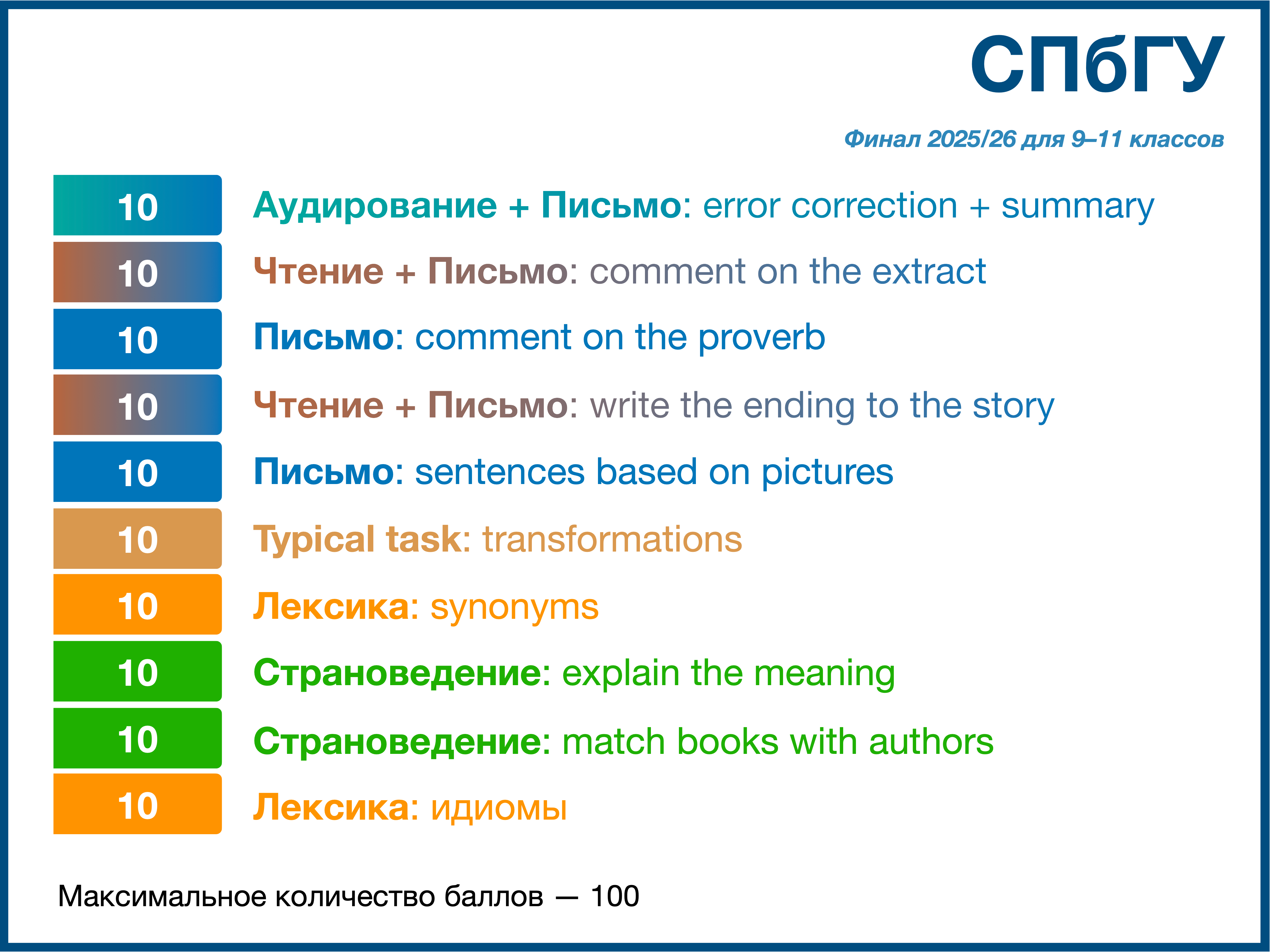 СПбГУ

Финал 2025/26 для 9–11 классов

10 Аудирование + Письмо: error correction + summary

10 Чтение + Письмо: comment on the extract

10 Письмо: comment on the proverb

10 Чтение + Письмо: write the ending to the story

10 Письмо: sentences based on pictures

10 Typical task: transformations

10 Лексика: synonyms

10 Страноведение: explain the meaning

10 Страноведение: match books with authors

10 Лексика: идиомы

Максимальное количество баллов — 100